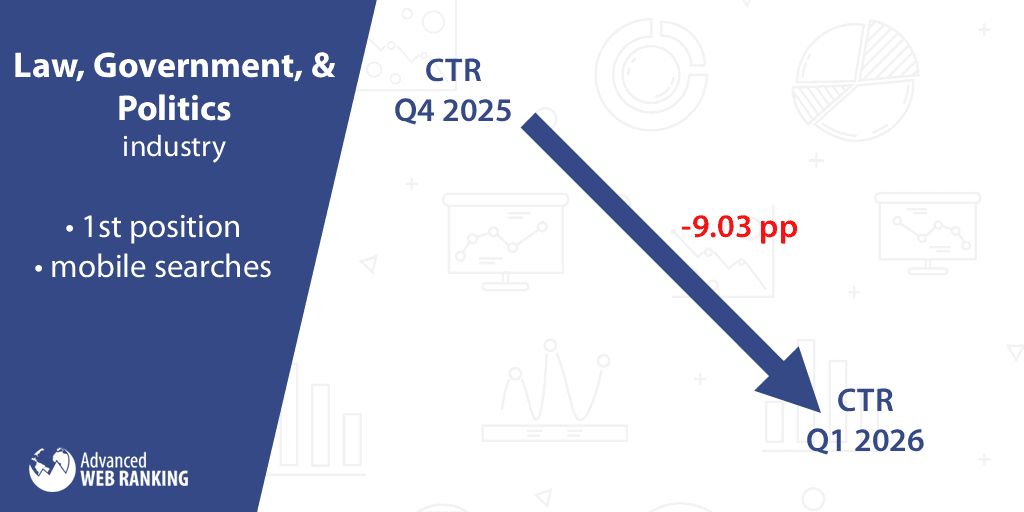 Law, Government, & Politics
industry

• 1st position
• mobile searches

Advanced
WEB RANKING

CTR
Q4 2025

-9.03 pp

CTR
Q1 2026